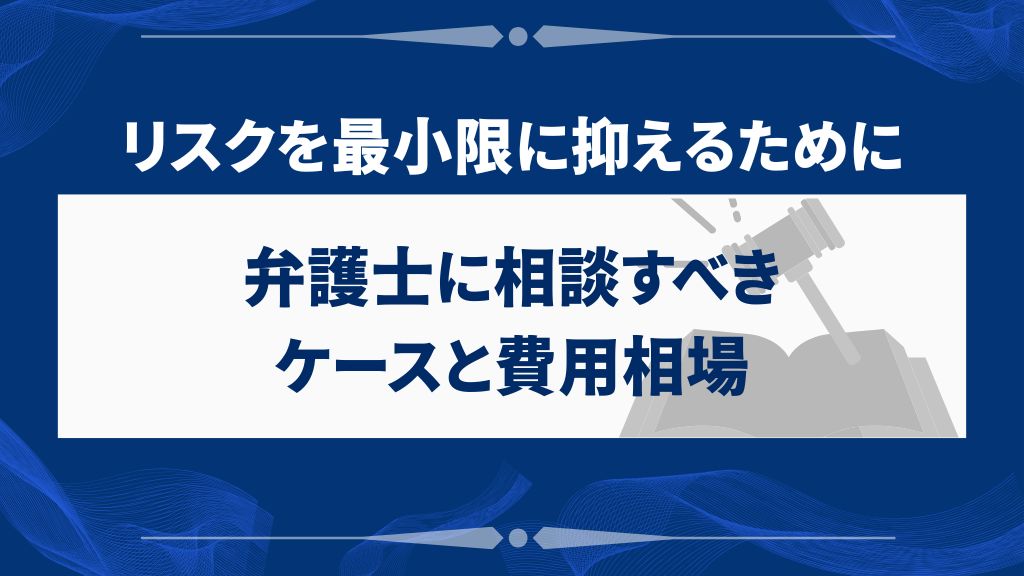 リスクを最小限に抑えるために

弁護士に相談すべき
ケースと費用相場